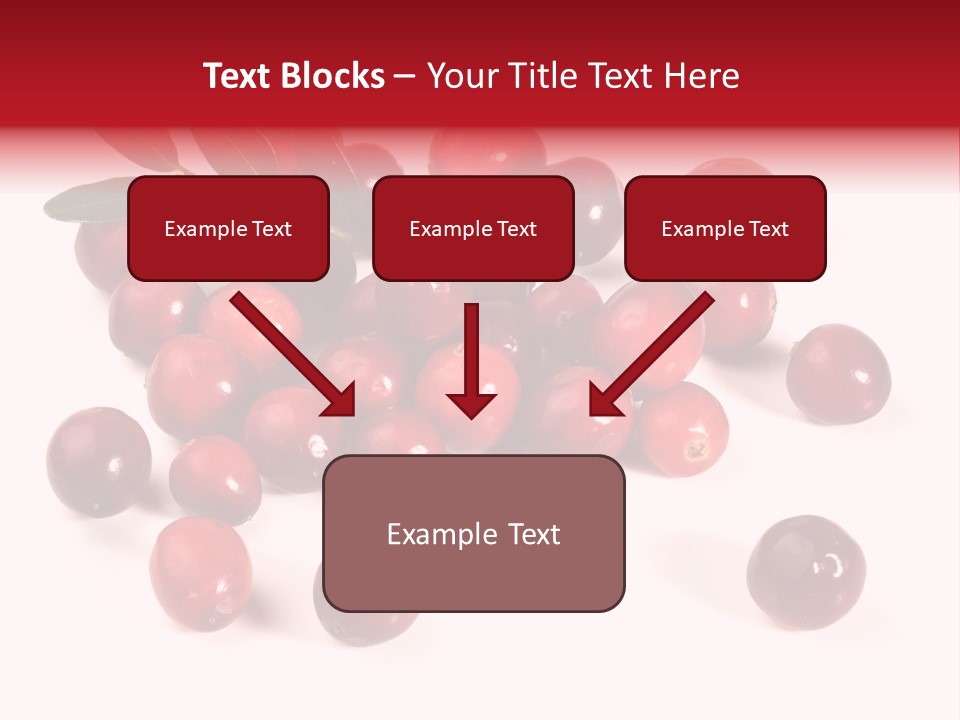 Text Blocks – Your Title Text Here

Example Text

Example Text

Example Text

Example Text